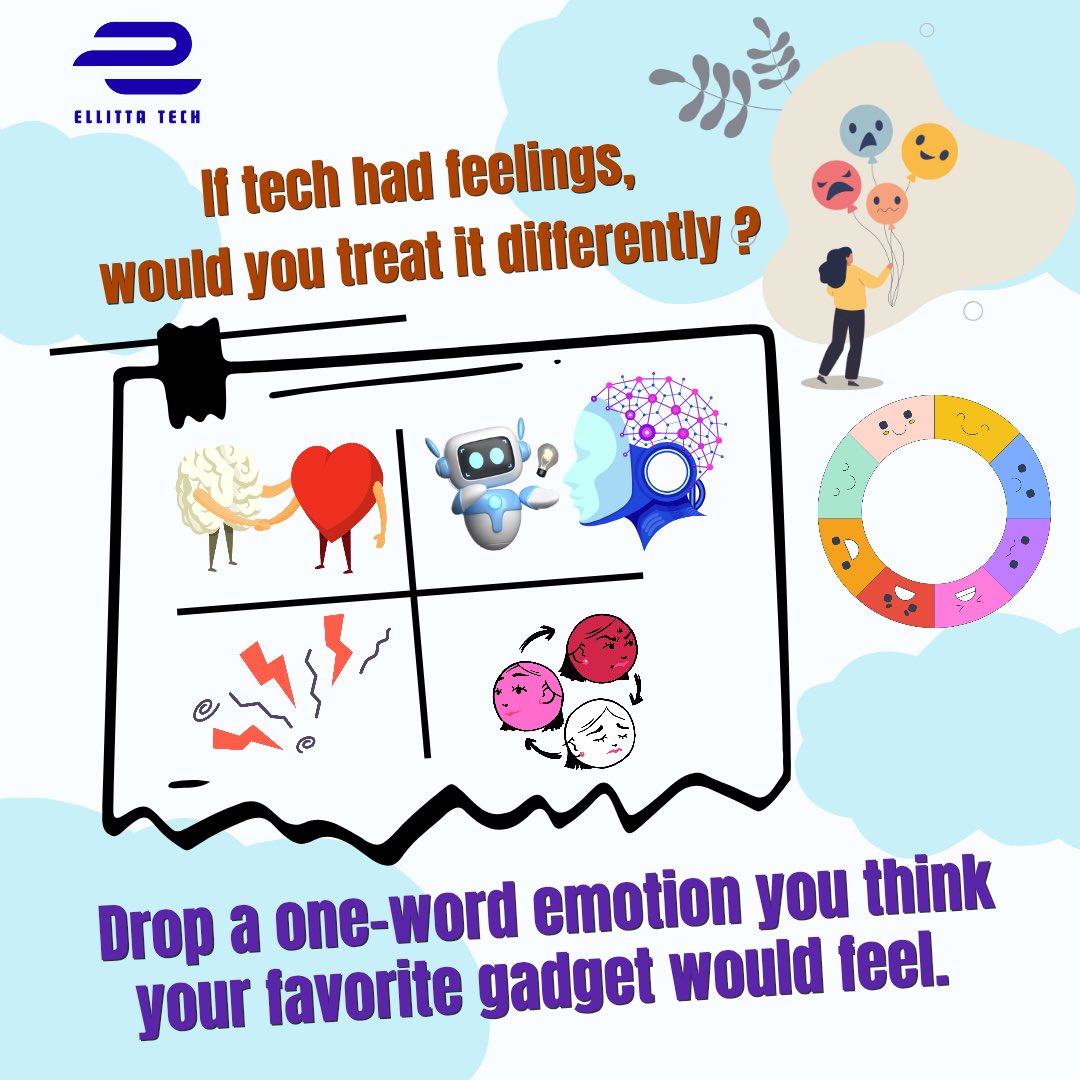 ELLITTA TECH

If tech had feelings, would you treat it differently ?

Drop a one-word emotion you think your favorite gadget would feel.